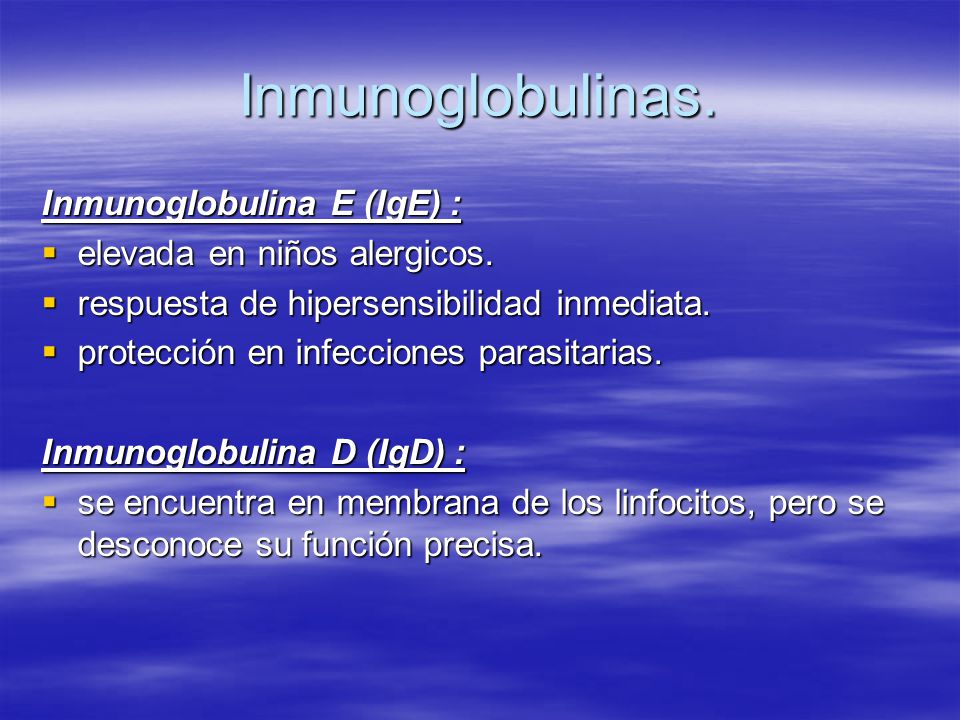 Inmunoglobulinas.

Inmunoglobulina E (IgE) :
- elevada en niños alergicos.
- respuesta de hipersensibilidad inmediata.
- protección en infecciones parasitarias.

Inmunoglobulina D (IgD) :
- se encuentra en membrana de los linfocitos, pero se desconoce su función precisa.